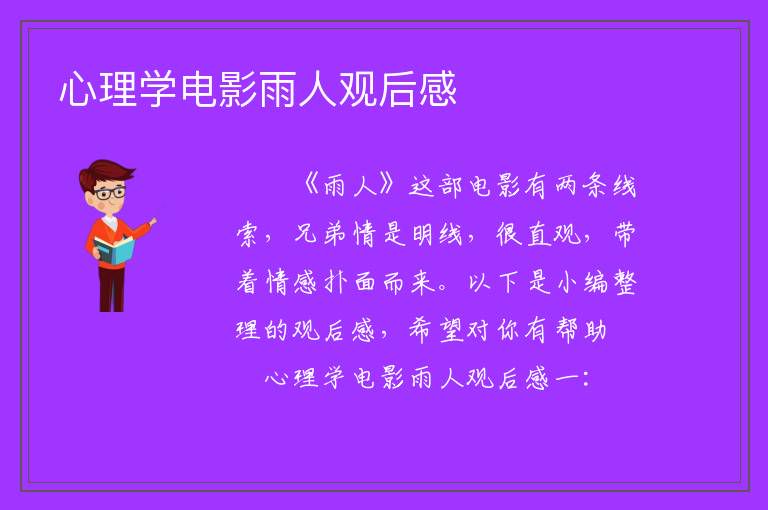 心理学电影雨人观后感

《雨人》这部电影有两条线索，兄弟情是明线，很直观，带着情感扑面而来。以下是小编整理的观后感，希望对你有帮助

心理学电影雨人观后感一：